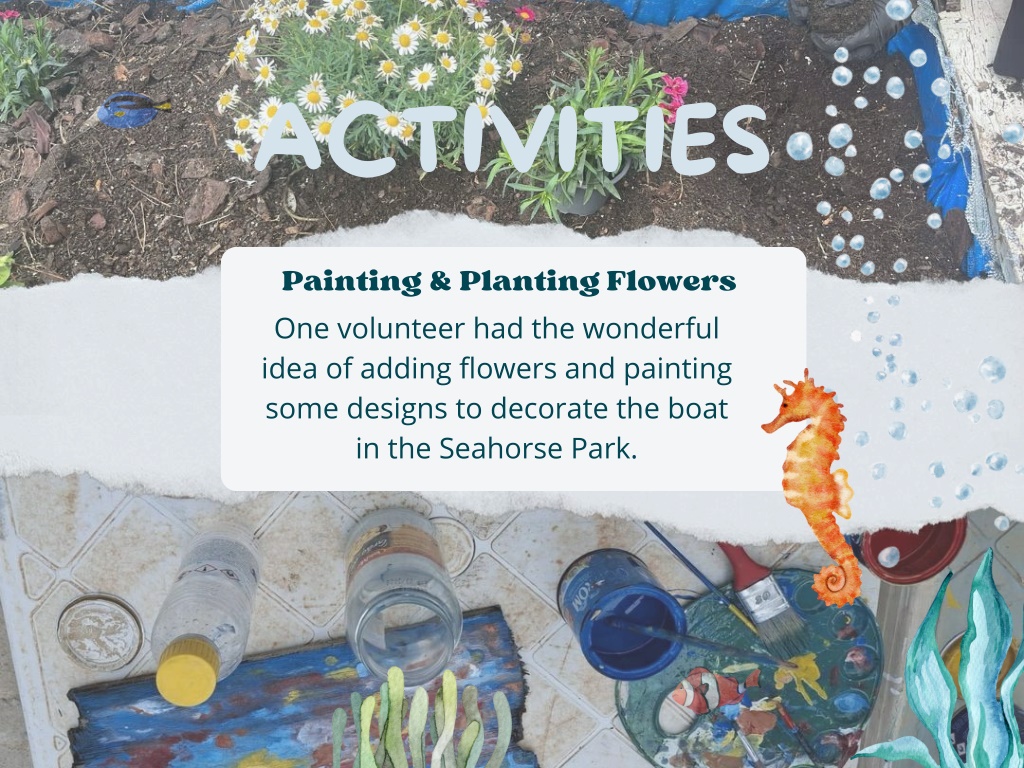 ACTIVITIES

Painting & Planting Flowers

One volunteer had the wonderful idea of adding flowers and painting some designs to decorate the boat in the Seahorse Park.